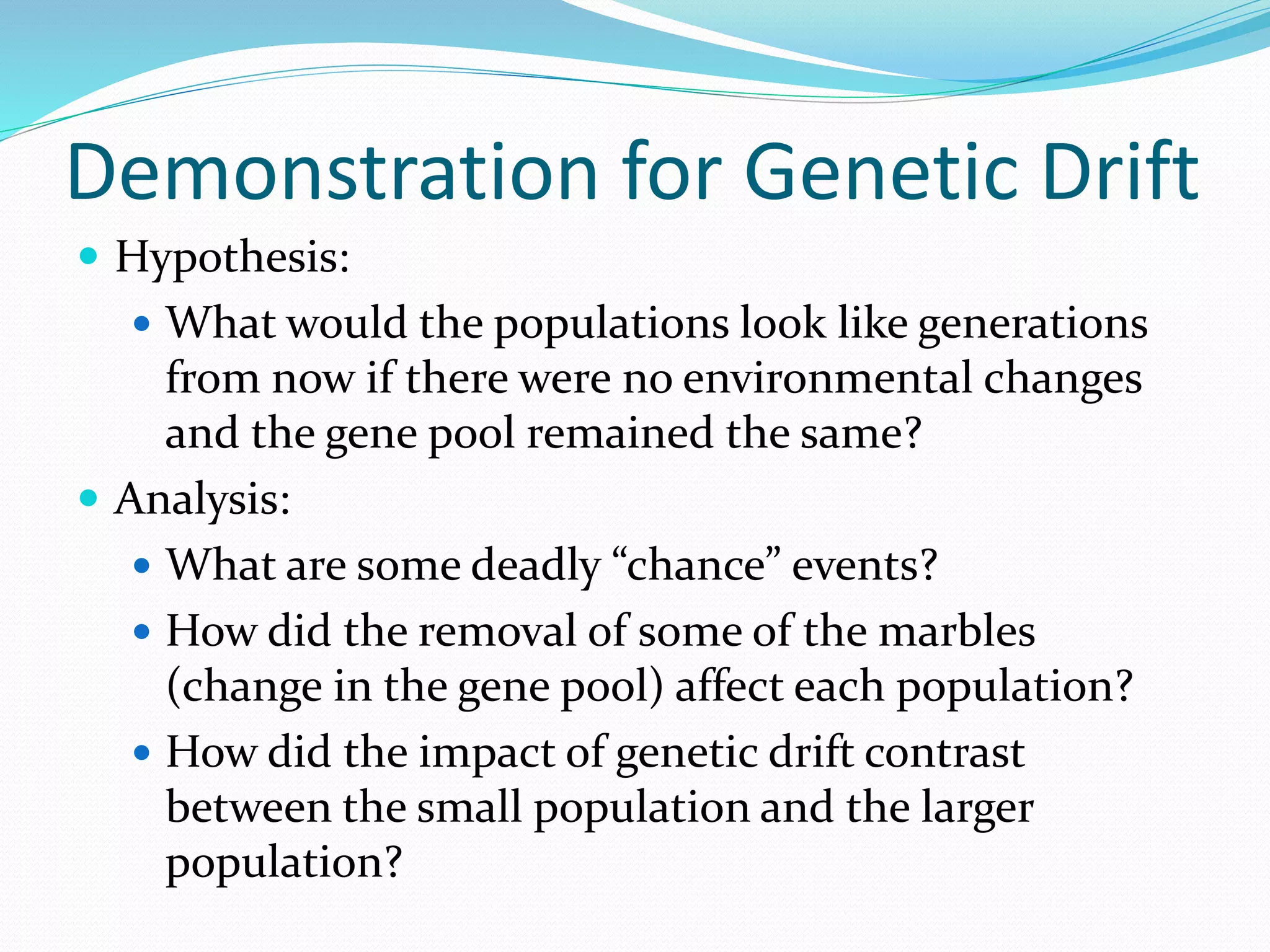 Demonstration for Genetic Drift

- Hypothesis:
  - What would the populations look like generations from now if there were no environmental changes and the gene pool remained the same?
- Analysis:
  - What are some deadly “chance” events?
  - How did the removal of some of the marbles (change in the gene pool) affect each population?
  - How did the impact of genetic drift contrast between the small population and the larger population?